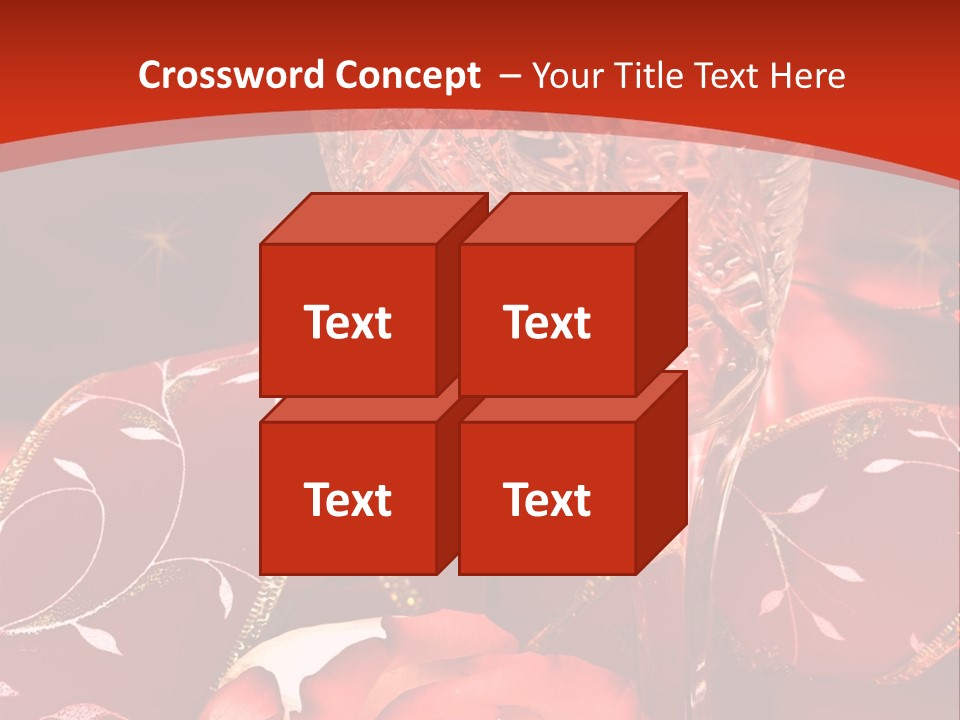 Crossword Concept – Your Title Text Here

Text

Text

Text

Text